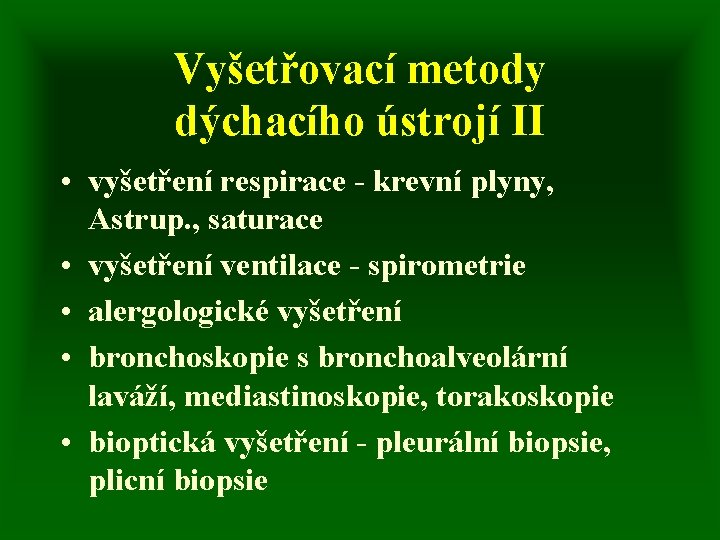 Vyšetřovací metody dýchacího ústrojí II

• vyšetření respirace - krevní plyny, Astrup., saturace
• vyšetření ventilace - spirometrie
• alergologické vyšetření
• bronchoskopie s bronchoalveolární laváží, mediastinoskopie, torakoskopie
• bioptická vyšetření - pleurální biopsie, plicní biopsie